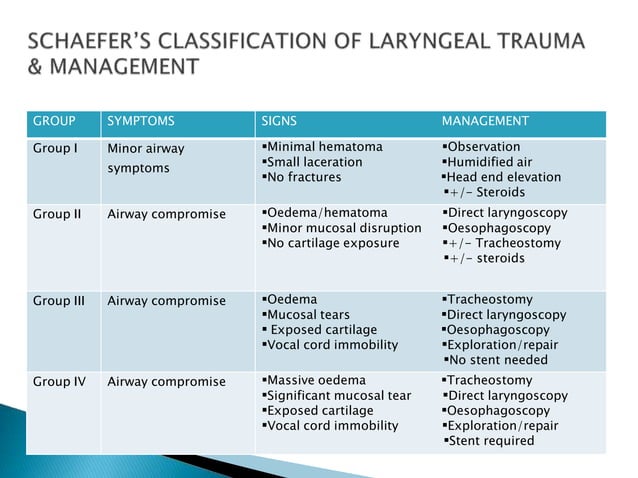 SCHAEFER'S CLASSIFICATION OF LARYNGEAL TRAUMA & MANAGEMENT

| GROUP | SYMPTOMS | SIGNS | MANAGEMENT |
|---|---|---|---|
| Group I | Minor airway symptoms | ▪Minimal hematoma ▪Small laceration ▪No fractures | ▪Observation ▪Humidified air ▪Head end elevation ▪+/- Steroids |
| Group II | Airway compromise | ▪Oedema/hematoma ▪Minor mucosal disruption ▪No cartilage exposure | ▪Direct laryngoscopy ▪Oesophagoscopy ▪+/- Tracheostomy ▪+/- steroids |
| Group III | Airway compromise | ▪Oedema ▪Mucosal tears ▪ Exposed cartilage ▪Vocal cord immobility | ▪Tracheostomy ▪Direct laryngoscopy ▪Oesophagoscopy ▪Exploration/repair ▪No stent needed |
| Group IV | Airway compromise | ▪Massive oedema ▪Significant mucosal tear ▪Exposed cartilage ▪Vocal cord immobility | ▪Tracheostomy ▪Direct laryngoscopy ▪Oesophagoscopy ▪Exploration/repair ▪Stent required |